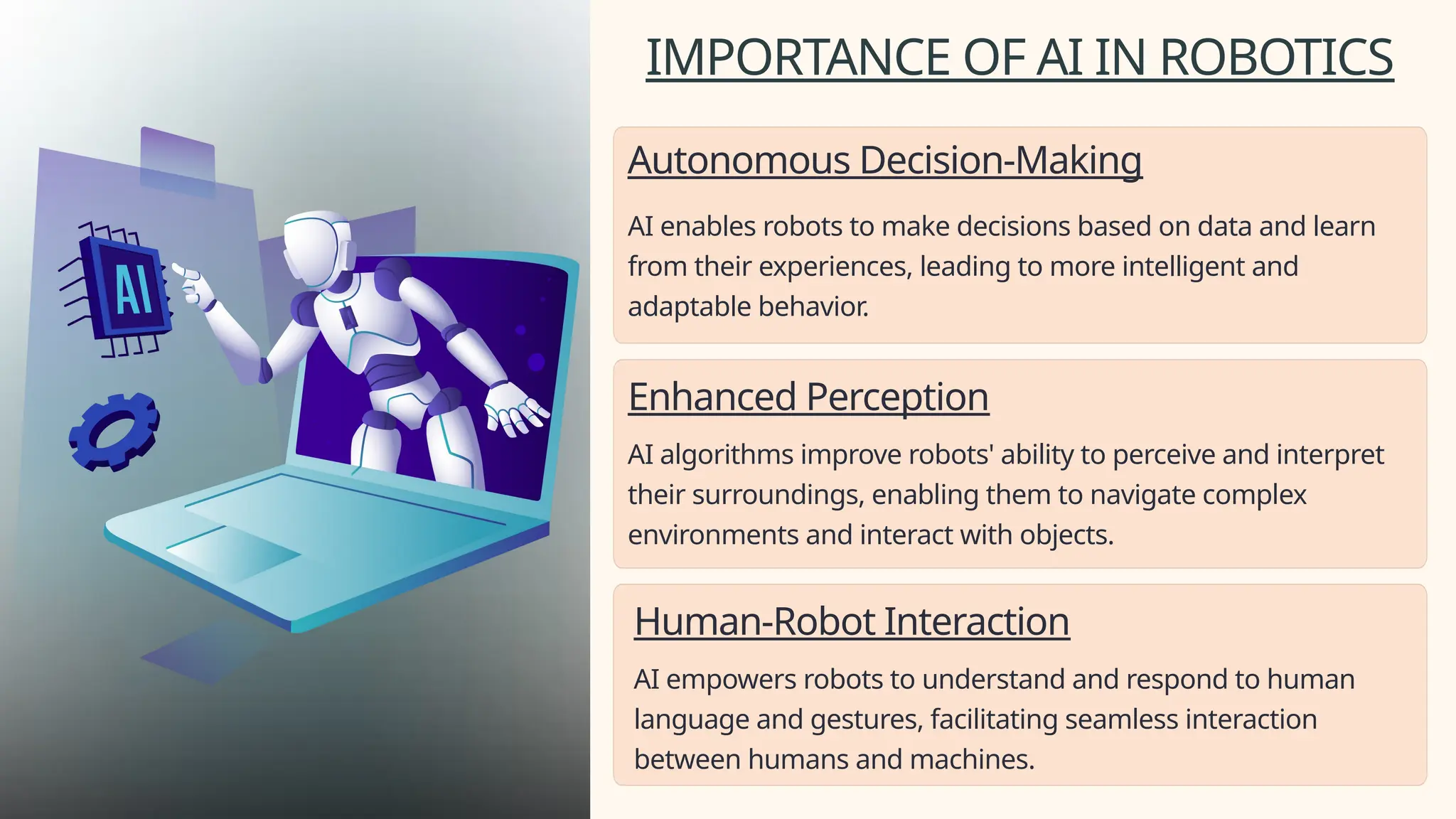 AI

IMPORTANCE OF AI IN ROBOTICS

Autonomous Decision-Making

AI enables robots to make decisions based on data and learn from their experiences, leading to more intelligent and adaptable behavior.

Enhanced Perception

AI algorithms improve robots' ability to perceive and interpret their surroundings, enabling them to navigate complex environments and interact with objects.

Human-Robot Interaction

AI empowers robots to understand and respond to human language and gestures, facilitating seamless interaction between humans and machines.